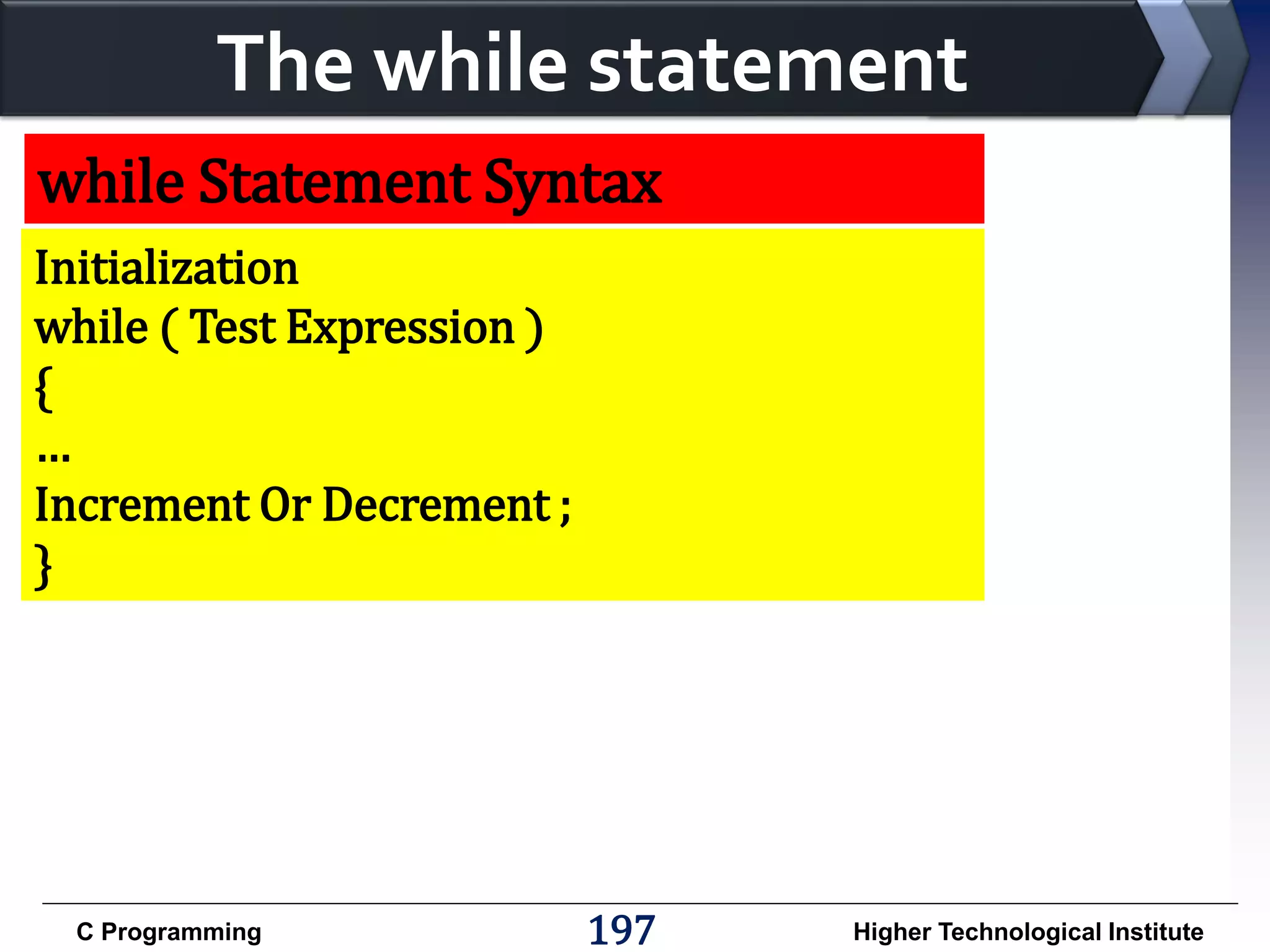 The while statement

while Statement Syntax

Initialization
while ( Test Expression )
{
...
Increment Or Decrement ;
}

C Programming
197
Higher Technological Institute